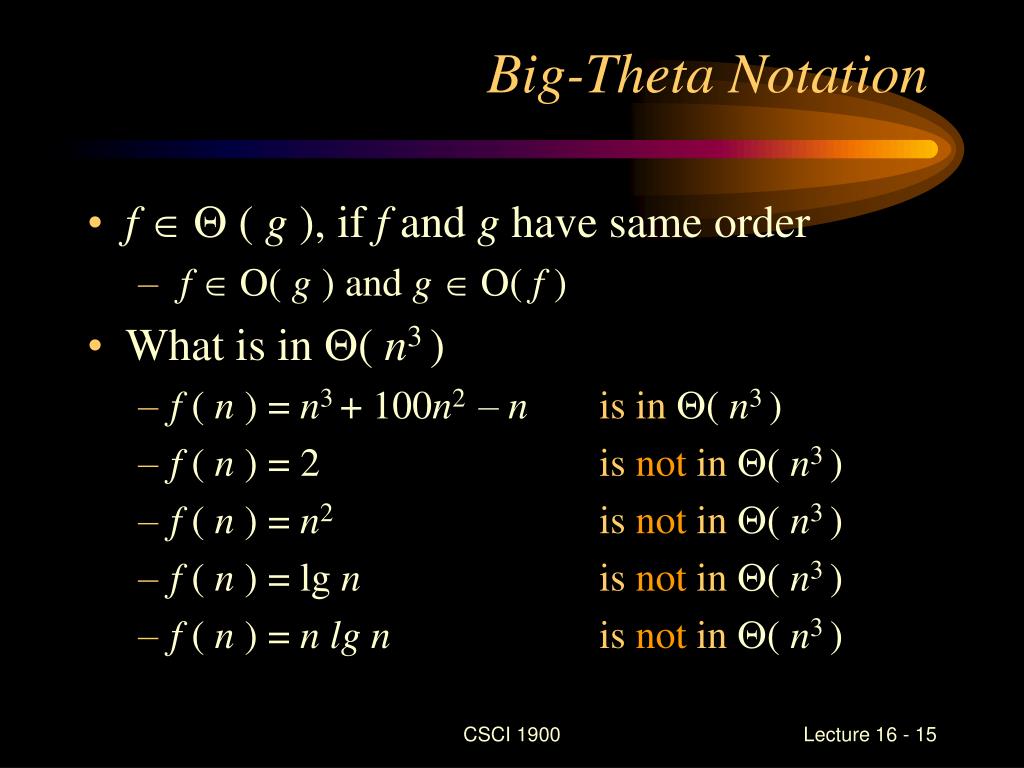 Big-Theta Notation

• $f \in \Theta(g)$, if $f$ and $g$ have same order
  – $f \in O(g)$ and $g \in O(f)$
• What is in $\Theta(n^3)$
  – $f(n) = n^3 + 100n^2 - n$ is in $\Theta(n^3)$
  – $f(n) = 2$ is not in $\Theta(n^3)$
  – $f(n) = n^2$ is not in $\Theta(n^3)$
  – $f(n) = \lg n$ is not in $\Theta(n^3)$
  – $f(n) = n \lg n$ is not in $\Theta(n^3)$

CSCI 1900

Lecture 16 - 15